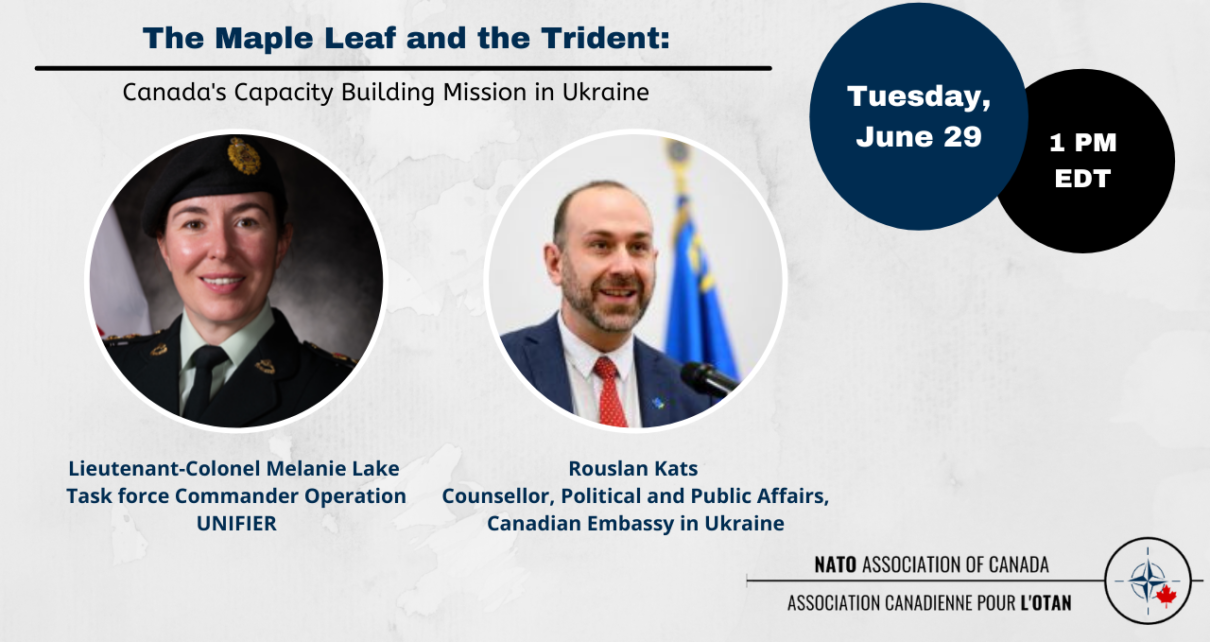 The Maple Leaf and the Trident:

Canada's Capacity Building Mission in Ukraine

Tuesday, June 29

1 PM EDT

Lieutenant-Colonel Melanie Lake
Task force Commander Operation UNIFIER

Rouslan Kats
Counsellor, Political and Public Affairs, Canadian Embassy in Ukraine

NATO ASSOCIATION OF CANADA
ASSOCIATION CANADIENNE POUR L'OTAN